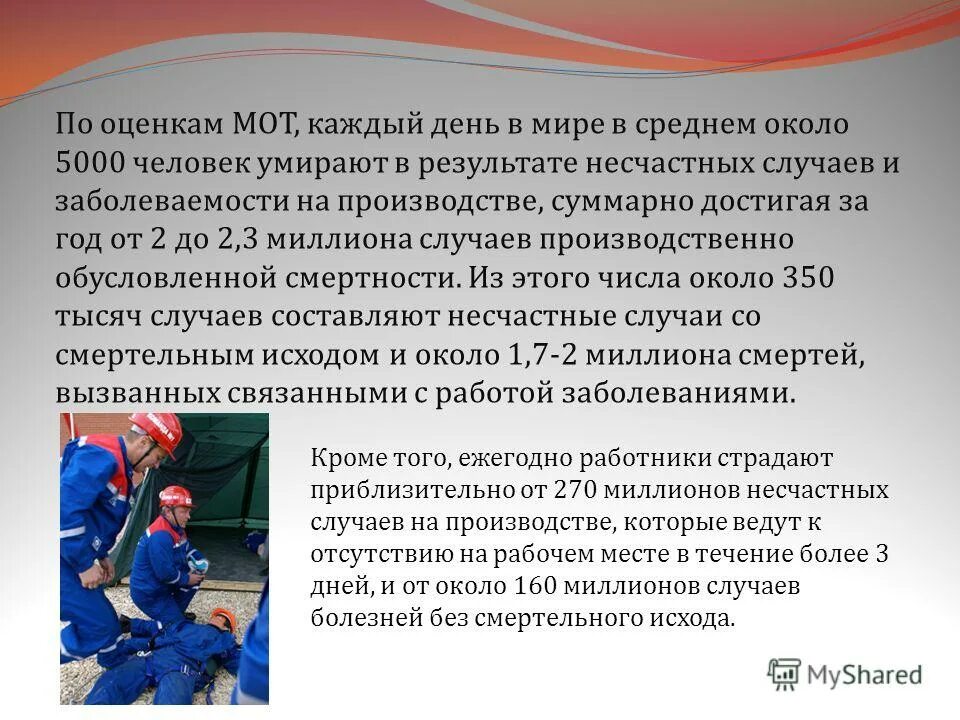 По оценкам МОТ, каждый день в мире в среднем около 5000 человек умирают в результате несчастных случаев и заболеваемости на производстве, суммарно достигая за год от 2 до 2,3 миллиона случаев производственно обусловленной смертности. Из этого числа около 350 тысяч случаев составляют несчастные случаи со смертельным исходом и около 1,7-2 миллиона смертей, вызванных связанными с работой заболеваниями.

Кроме того, ежегодно работники страдают приблизительно от 270 миллионов несчастных случаев на производстве, которые ведут к отсутствию на рабочем месте в течение более 3 дней, и от около 160 миллионов случаев болезней без смертельного исхода.

MyShared